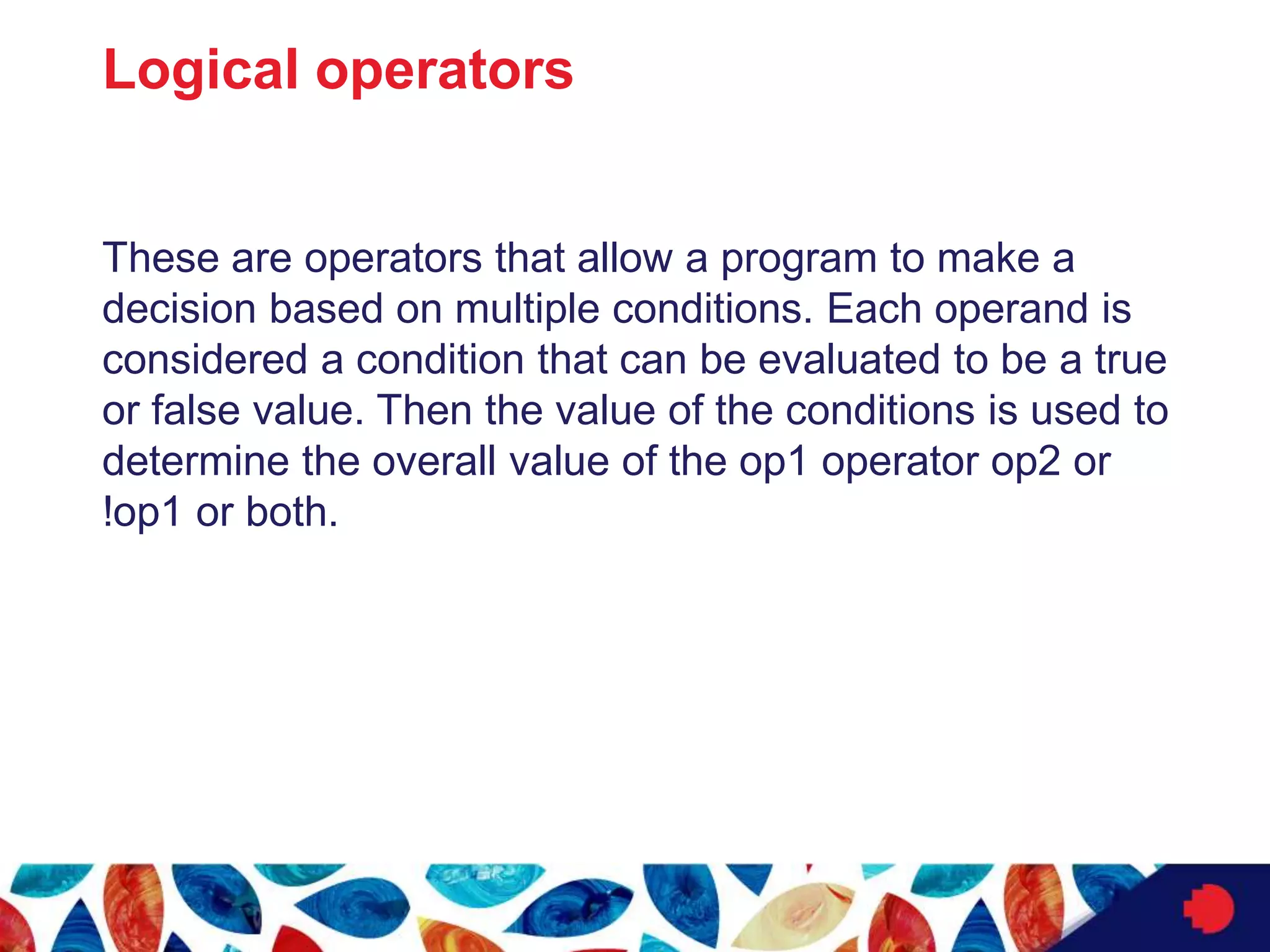 Logical operators

These are operators that allow a program to make a decision based on multiple conditions. Each operand is considered a condition that can be evaluated to be a true or false value. Then the value of the conditions is used to determine the overall value of the op1 operator op2 or !op1 or both.